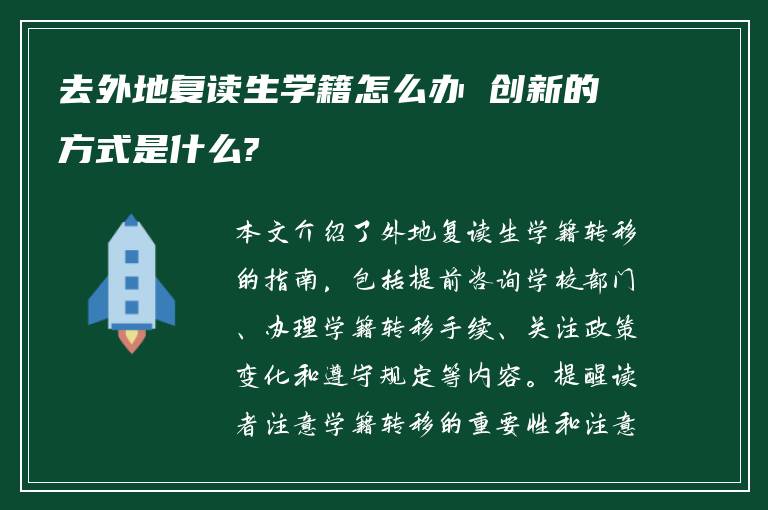 去外地复读生学籍怎么办 创新的方式是什么?

本文介绍了外地复读生学籍转移的指南，包括提前咨询学校部门、办理学籍转移手续、关注政策变化和遵守规定等内容。提醒读者注意学籍转移的重要性和注意